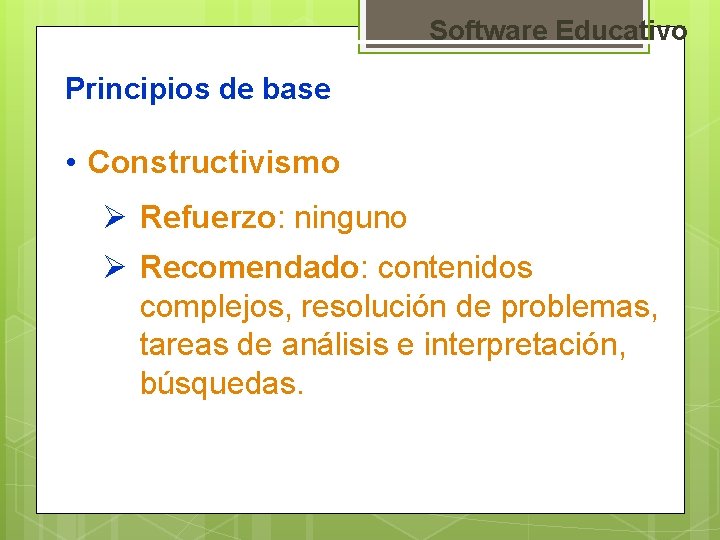 Software Educativo

Principios de base

• Constructivismo

➢ Refuerzo: ninguno

➢ Recomendado: contenidos complejos, resolución de problemas, tareas de análisis e interpretación, búsquedas.